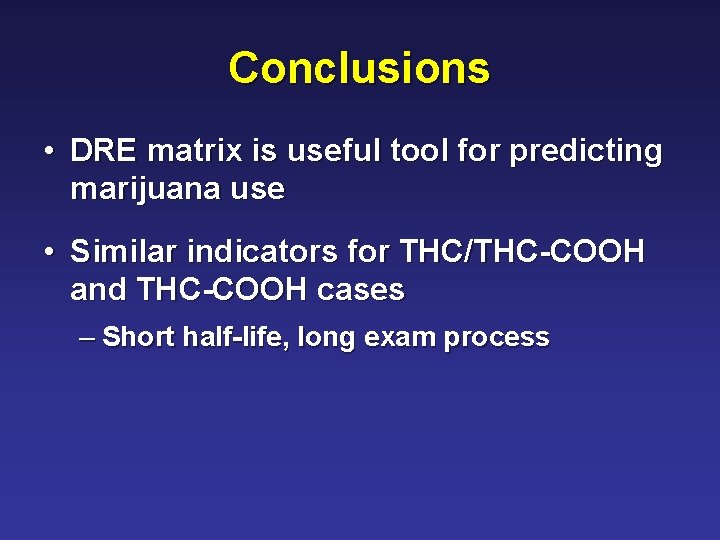 Conclusions

• DRE matrix is useful tool for predicting marijuana use

• Similar indicators for THC/THC-COOH and THC-COOH cases

– Short half-life, long exam process